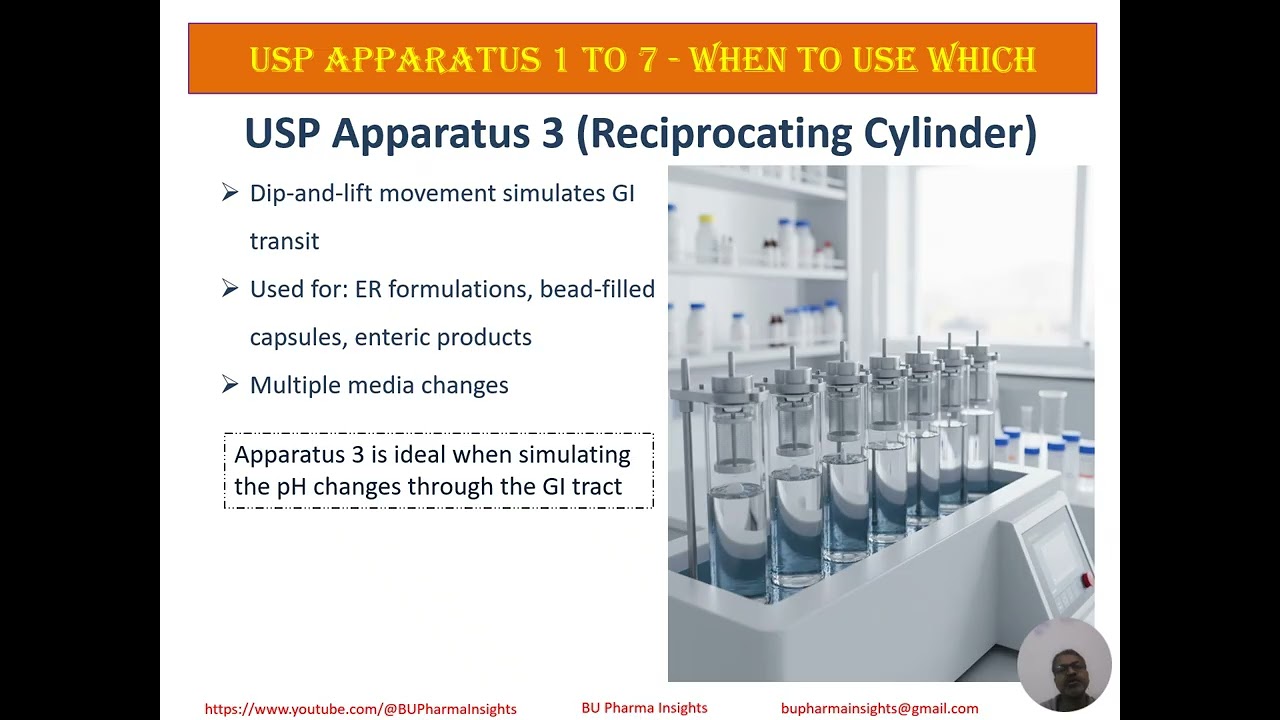 USP APPARATUS 1 TO 7 - WHEN TO USE WHICH

USP Apparatus 3 (Reciprocating Cylinder)

➢ Dip-and-lift movement simulates GI transit

➢ Used for: ER formulations, bead-filled capsules, enteric products

➢ Multiple media changes

Apparatus 3 is ideal when simulating the pH changes through the GI tract

https://www.youtube.com/@BUPharmaInsights BU Pharma Insights bupharmainsights@gmail.com